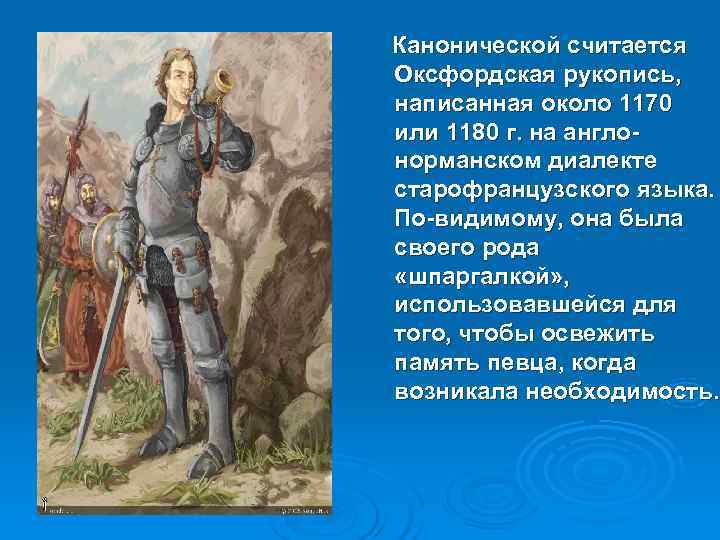 Канонической считается Оксфордская рукопись, написанная около 1170 или 1180 г. на англо-норманском диалекте старофранцузского языка. По-видимому, она была своего рода «шпаргалкой», использовавшейся для того, чтобы освежить память певца, когда возникала необходимость.